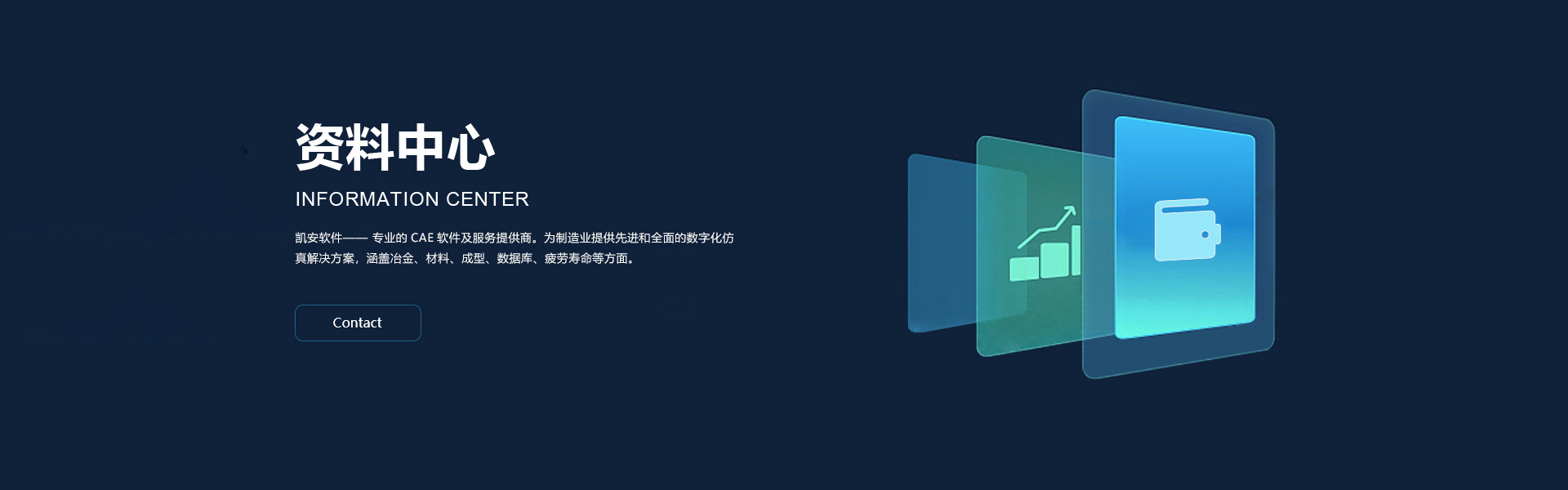 资料中心

INFORMATION CENTER

凯安软件—— 专业的 CAE 软件及服务提供商。为制造业提供先进和全面的数字化仿真解决方案，涵盖冶金、材料、成型、数据库、疲劳寿命等方面。

Contact